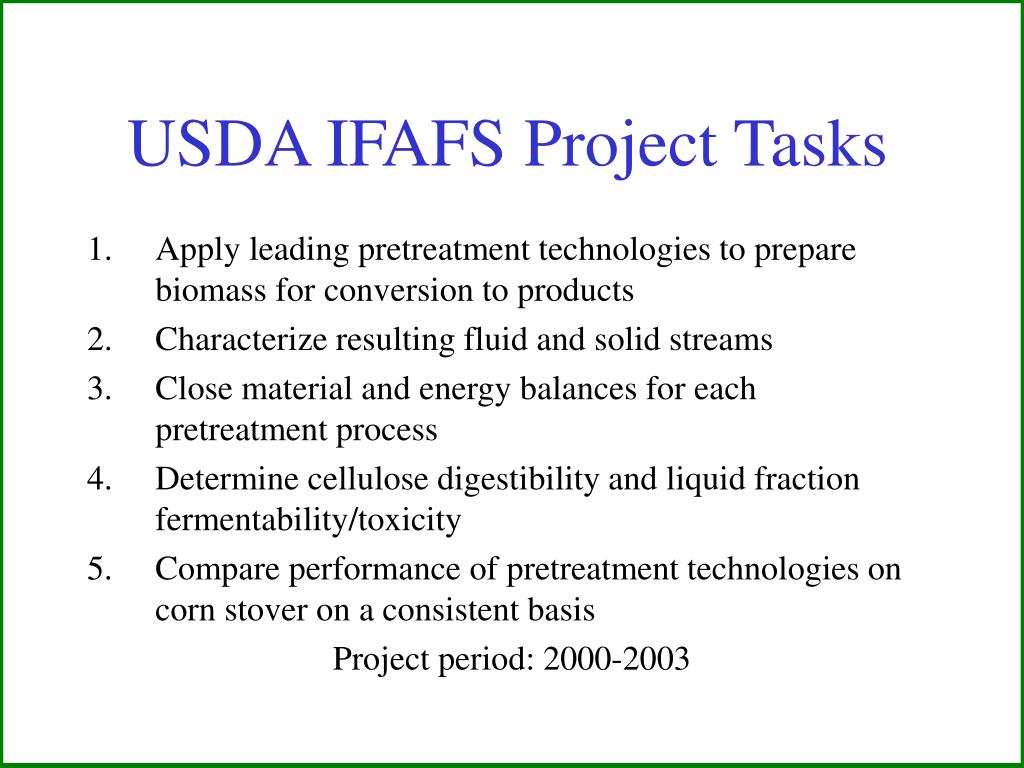 USDA IFAFS Project Tasks

1. Apply leading pretreatment technologies to prepare biomass for conversion to products
2. Characterize resulting fluid and solid streams
3. Close material and energy balances for each pretreatment process
4. Determine cellulose digestibility and liquid fraction fermentability/toxicity
5. Compare performance of pretreatment technologies on corn stover on a consistent basis

Project period: 2000-2003